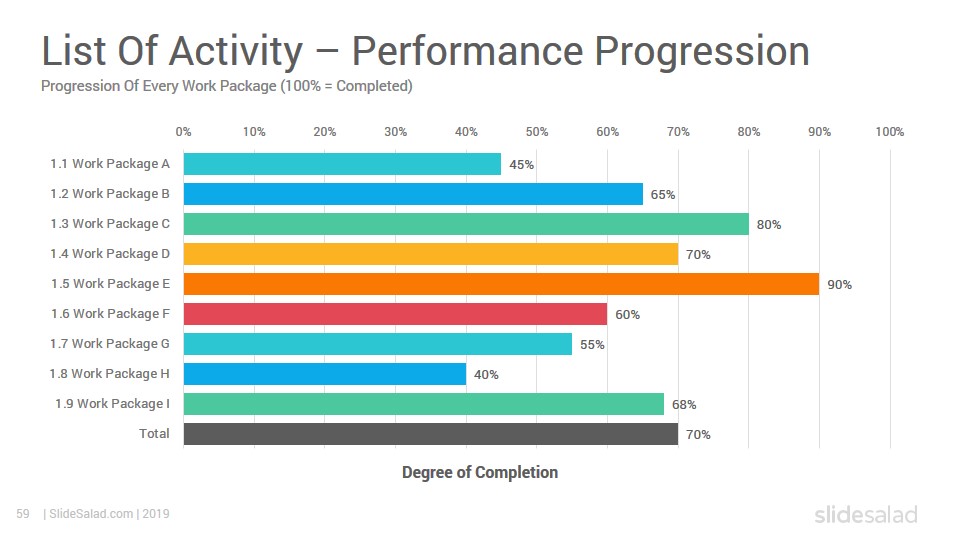 List Of Activity – Performance Progression
Progression Of Every Work Package (100% = Completed)

0% 10% 20% 30% 40% 50% 60% 70% 80% 90% 100%

1.1 Work Package A 45%
1.2 Work Package B 65%
1.3 Work Package C 80%
1.4 Work Package D 70%
1.5 Work Package E 90%
1.6 Work Package F 60%
1.7 Work Package G 55%
1.8 Work Package H 40%
1.9 Work Package I 68%
Total 70%

Degree of Completion

59 | SlideSalad.com | 2019

slidesalad